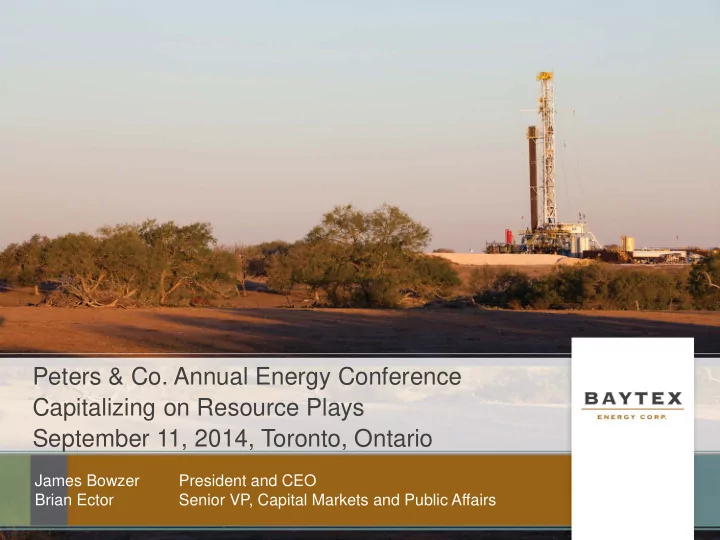 Peters & Co. Annual Energy Conference
Capitalizing on Resource Plays
September 11, 2014, Toronto, Ontario

BAYTEX
ENERGY CORP.

James Bowzer President and CEO
Brian Ector Senior VP, Capital Markets and Public Affairs